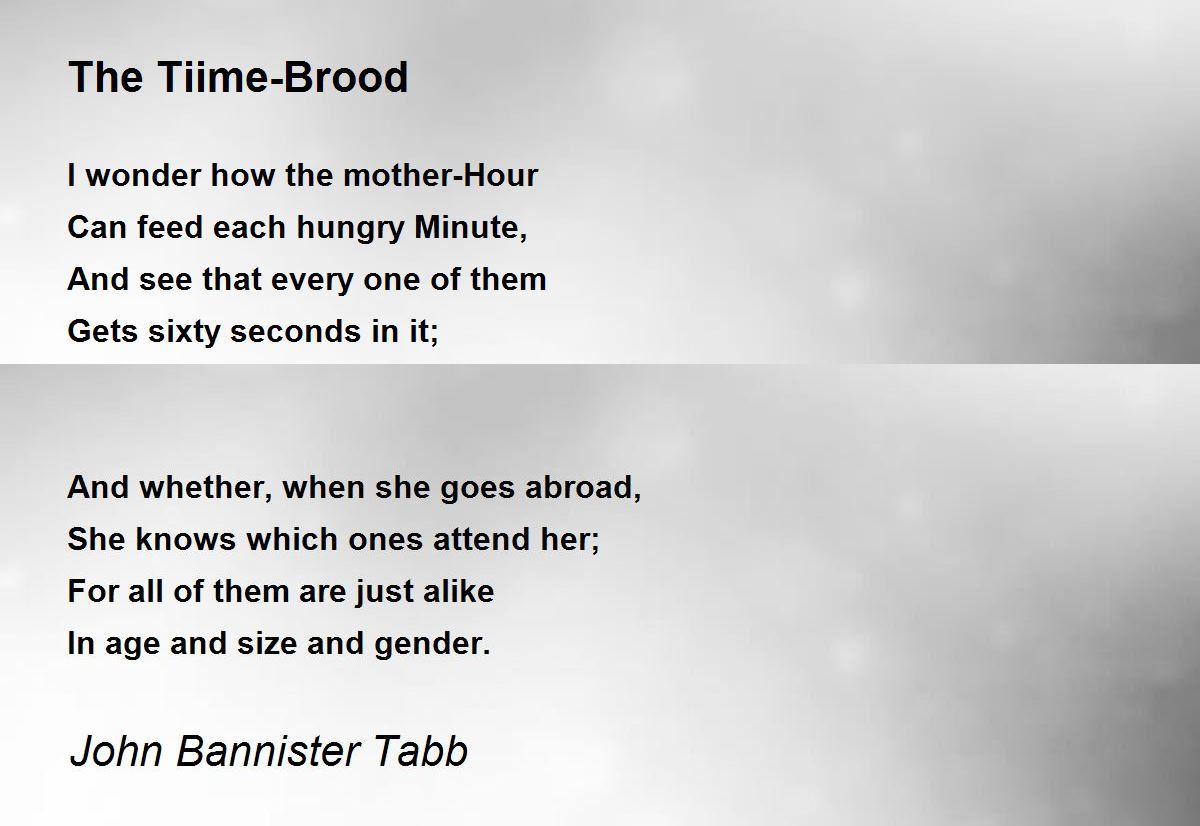 The Tiime-Brood

I wonder how the mother-Hour
Can feed each hungry Minute,
And see that every one of them
Gets sixty seconds in it;

And whether, when she goes abroad,
She knows which ones attend her;
For all of them are just alike
In age and size and gender.

John Bannister Tabb